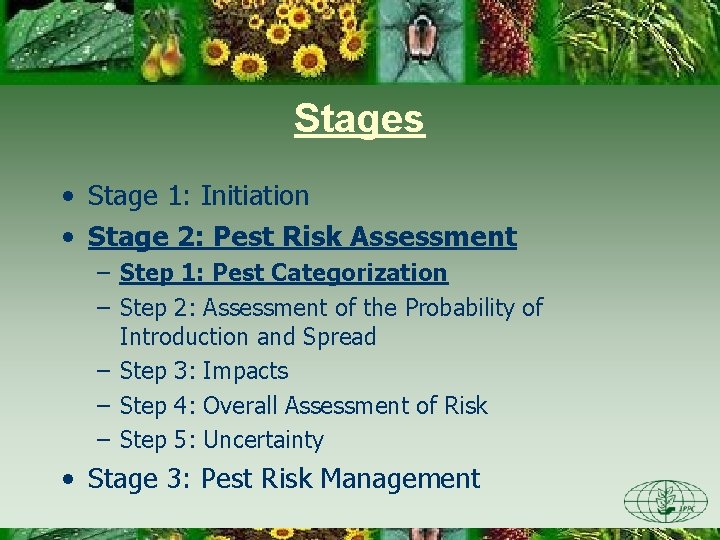 Stages

• Stage 1: Initiation
• Stage 2: Pest Risk Assessment
– Step 1: Pest Categorization
– Step 2: Assessment of the Probability of Introduction and Spread
– Step 3: Impacts
– Step 4: Overall Assessment of Risk
– Step 5: Uncertainty
• Stage 3: Pest Risk Management

IPPC